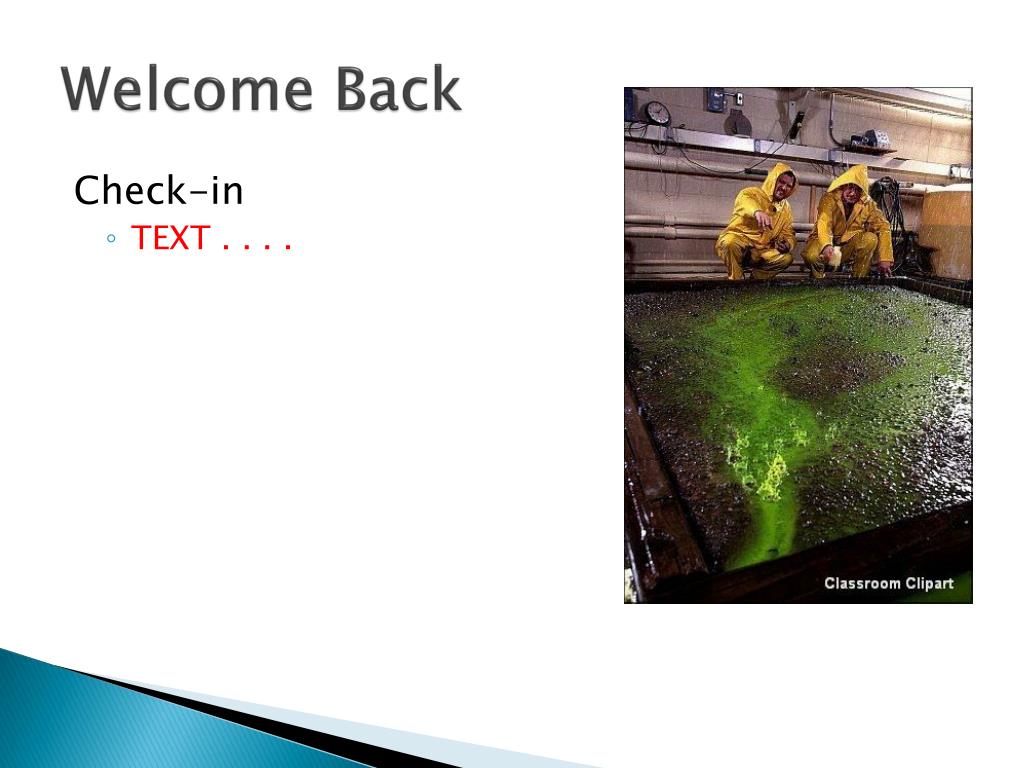 Welcome Back

Check-in

◦ TEXT . . . .

Classroom Clipart